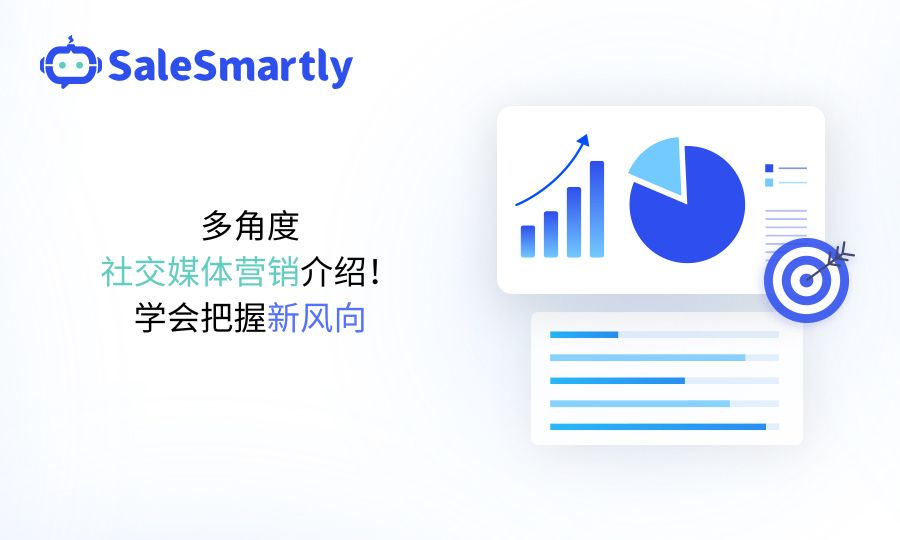 SaleSmartly

多角度
社交媒体营销介绍!
学会把握新风向